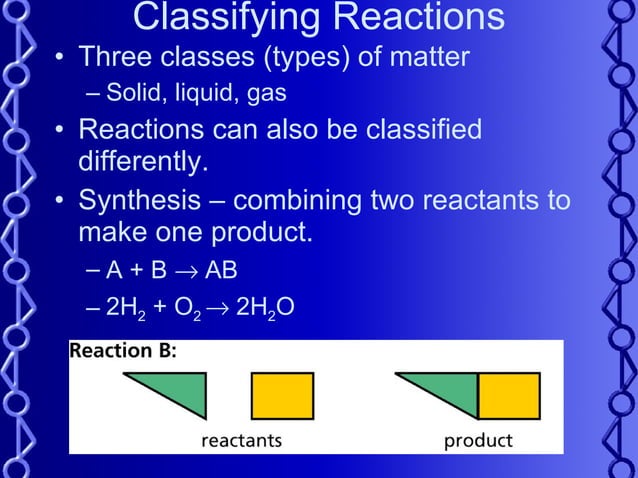 Classifying Reactions

• Three classes (types) of matter
– Solid, liquid, gas

• Reactions can also be classified differently.

• Synthesis – combining two reactants to make one product.
– $A + B \rightarrow AB$
– $2H_2 + O_2 \rightarrow 2H_2O$

Reaction B:

reactants

product